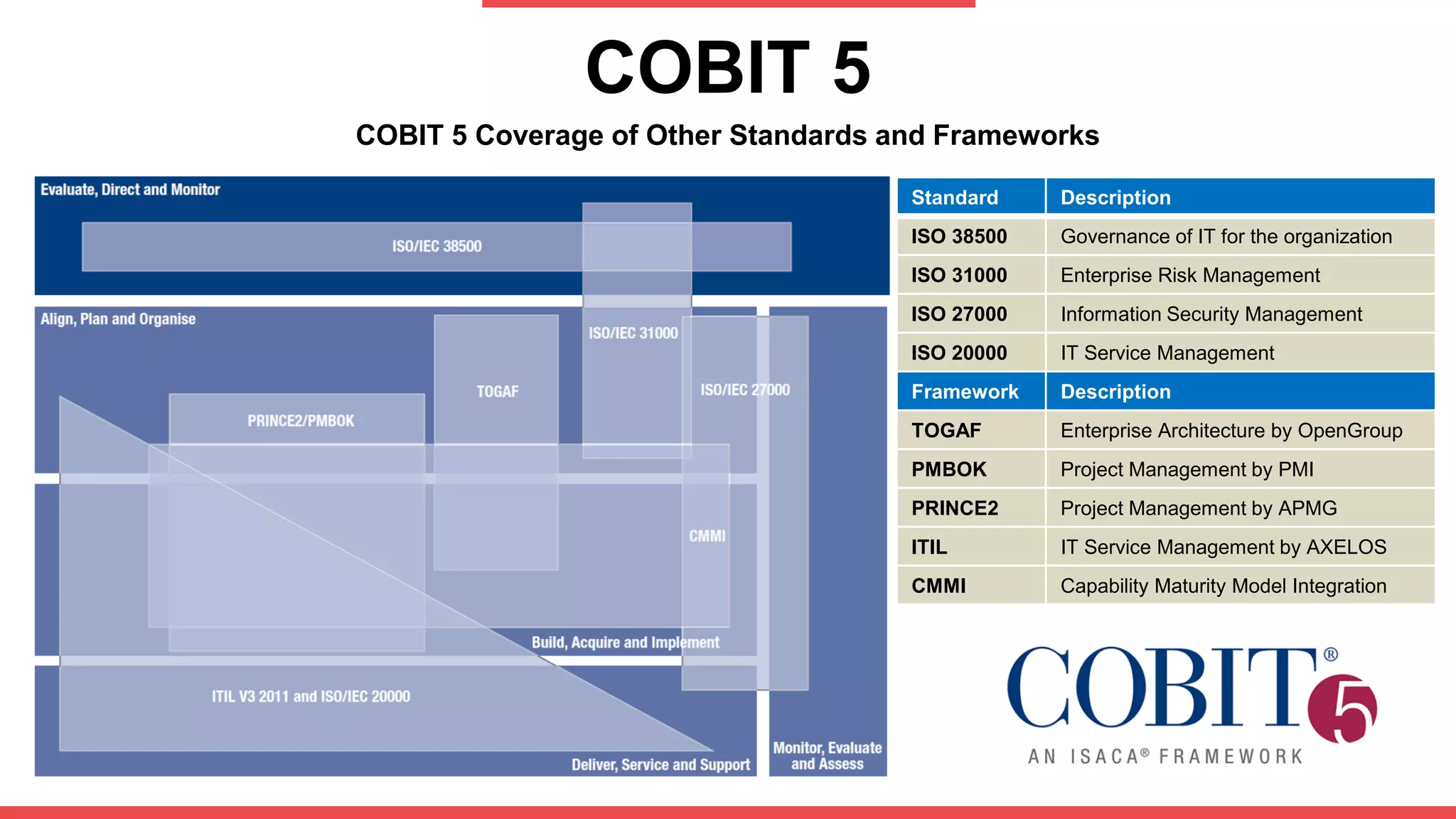 COBIT 5

COBIT 5 Coverage of Other Standards and Frameworks

Evaluate, Direct and Monitor

ISO/IEC 38500

Align, Plan and Organise

ISO/IEC 31000

TOGAF

ISO/IEC 27000

PRINCE2/PMBOK

CMMI

Build, Acquire and Implement

ITIL V3 2011 and ISO/IEC 20000

Deliver, Service and Support

Monitor, Evaluate and Assess

| Standard | Description |
|---|---|
| ISO 38500 | Governance of IT for the organization |
| ISO 31000 | Enterprise Risk Management |
| ISO 27000 | Information Security Management |
| ISO 20000 | IT Service Management |
| Framework | Description |
| TOGAF | Enterprise Architecture by OpenGroup |
| PMBOK | Project Management by PMI |
| PRINCE2 | Project Management by APMG |
| ITIL | IT Service Management by AXELOS |
| CMMI | Capability Maturity Model Integration |

COBIT® 5
AN ISACA® FRAMEWORK